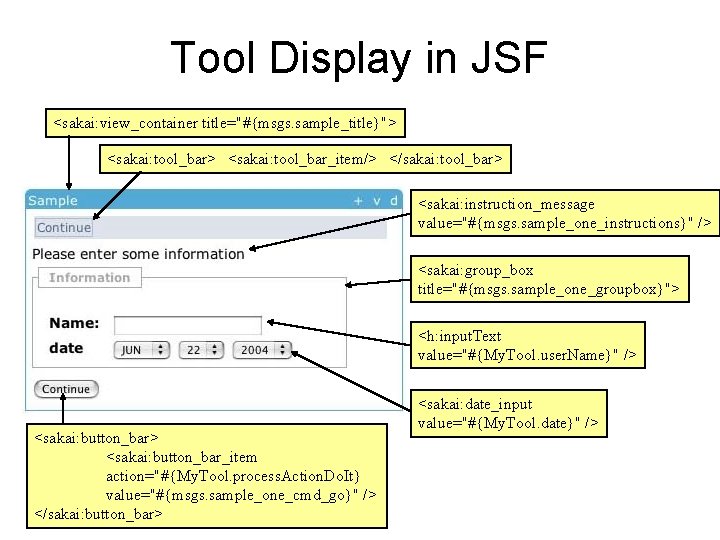 Tool Display in JSF

<sakai:view_container title="#{msgs.sample_title}">

<sakai:tool_bar> <sakai:tool_bar_item/> </sakai:tool_bar>

Sample
+ v d

Continue

Please enter some information

Information

Name:
date
JUN 22 2004

Continue

<sakai:instruction_message
value="#{msgs.sample_one_instructions}" />

<sakai:group_box
title="#{msgs.sample_one_groupbox}">

<h:inputText
value="#{MyTool.userName}" />

<sakai:date_input
value="#{MyTool.date}" />

<sakai:button_bar>
<sakai:button_bar_item
action="#{MyTool.processActionDoIt}
value="#{msgs.sample_one_cmd_go}" />
</sakai:button_bar>